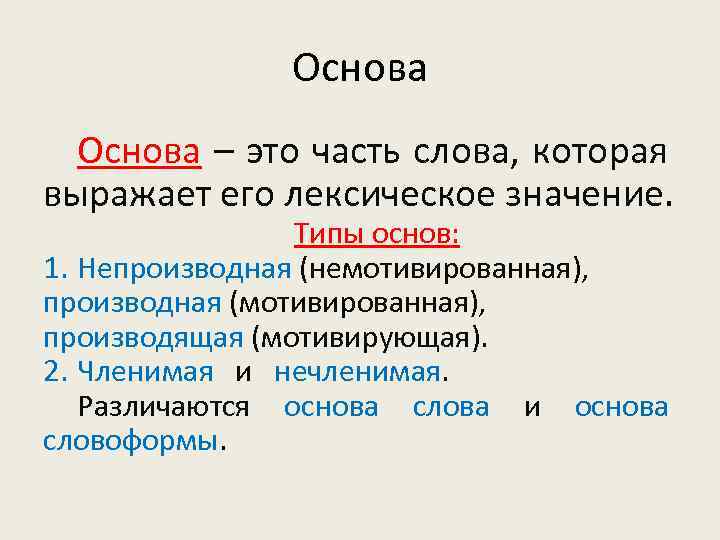 Основа

Основа – это часть слова, которая выражает его лексическое значение.

Типы основ:

1. Непроизводная (немотивированная), производная (мотивированная), производящая (мотивирующая).
2. Членимая и нечленимая.

Различаются основа слова и основа словоформы.